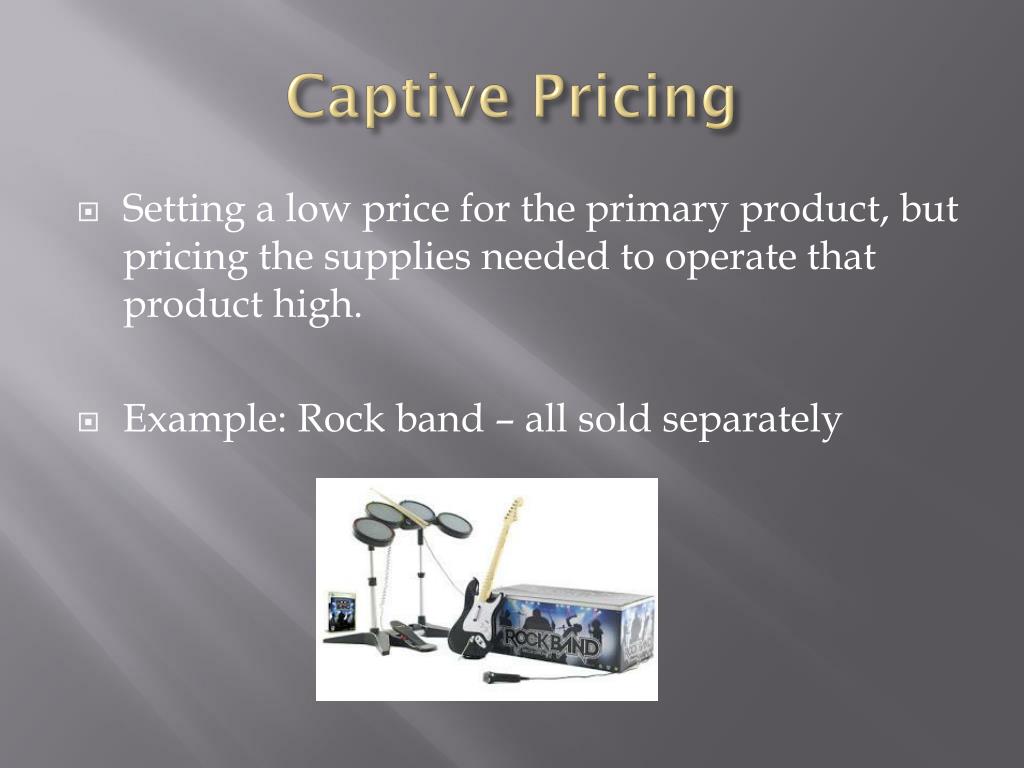 Captive Pricing

Setting a low price for the primary product, but pricing the supplies needed to operate that product high.

Example: Rock band – all sold separately

ROCK BAND